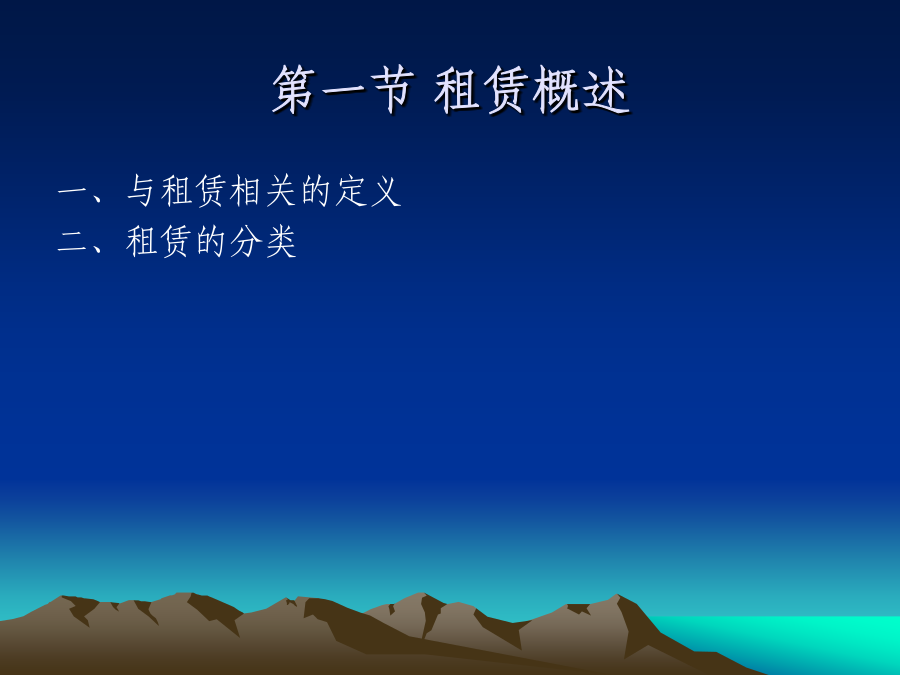 第一节 租赁概述

一、与租赁相关的定义
二、租赁的分类